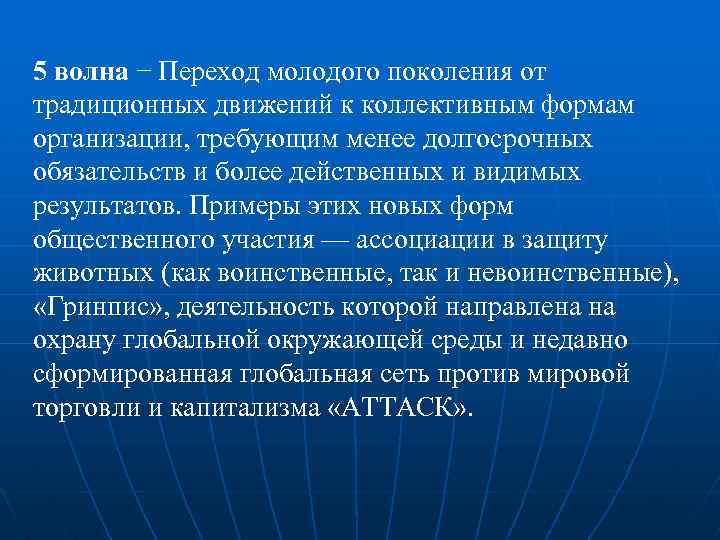 5 волна − Переход молодого поколения от традиционных движений к коллективным формам организации, требующим менее долгосрочных обязательств и более действенных и видимых результатов. Примеры этих новых форм общественного участия — ассоциации в защиту животных (как воинственные, так и невоинственные), «Гринпис», деятельность которой направлена на охрану глобальной окружающей среды и недавно сформированная глобальная сеть против мировой торговли и капитализма «АТТАСК».